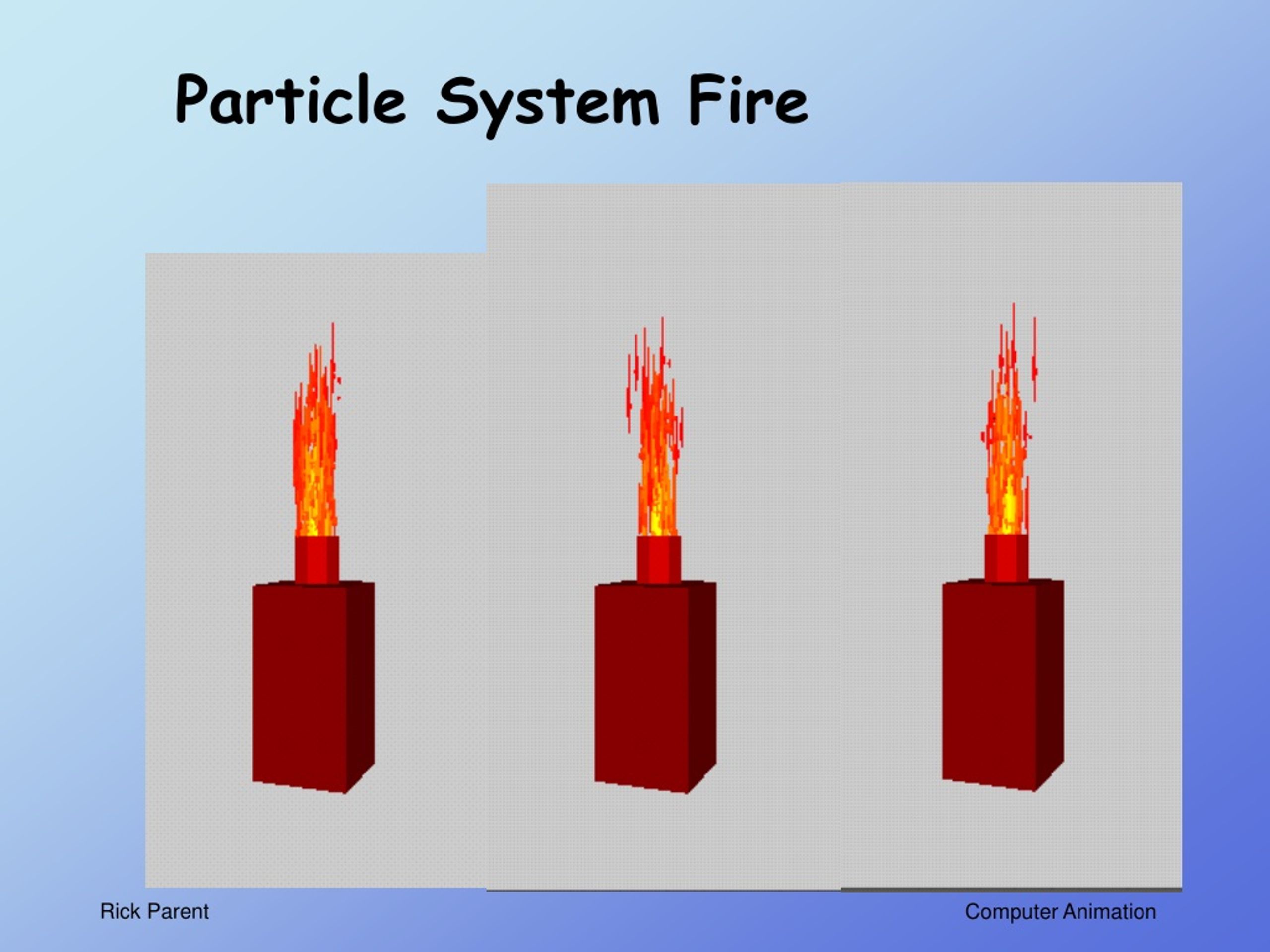 Particle System Fire

Rick Parent

Computer Animation